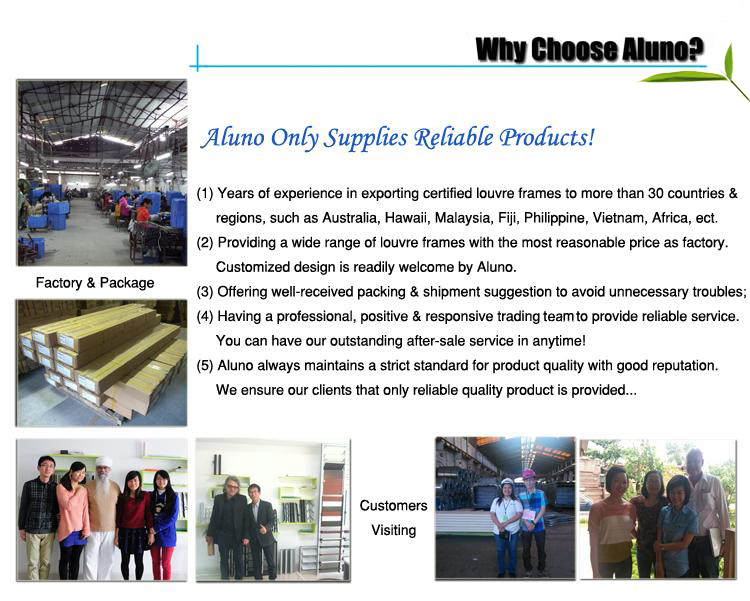 Why Choose Aluno?

Aluno Only Supplies Reliable Products!

(1) Years of experience in exporting certified louvre frames to more than 30 countries & regions, such as Australia, Hawaii, Malaysia, Fiji, Philippine, Vietnam, Africa, ect.
(2) Providing a wide range of louvre frames with the most reasonable price as factory. Customized design is readily welcome by Aluno.
(3) Offering well-received packing & shipment suggestion to avoid unnecessary troubles;
(4) Having a professional, positive & responsive trading team to provide reliable service. You can have our outstanding after-sale service in anytime!
(5) Aluno always maintains a strict standard for product quality with good reputation. We ensure our clients that only reliable quality product is provided...

Factory & Package

Customers Visiting